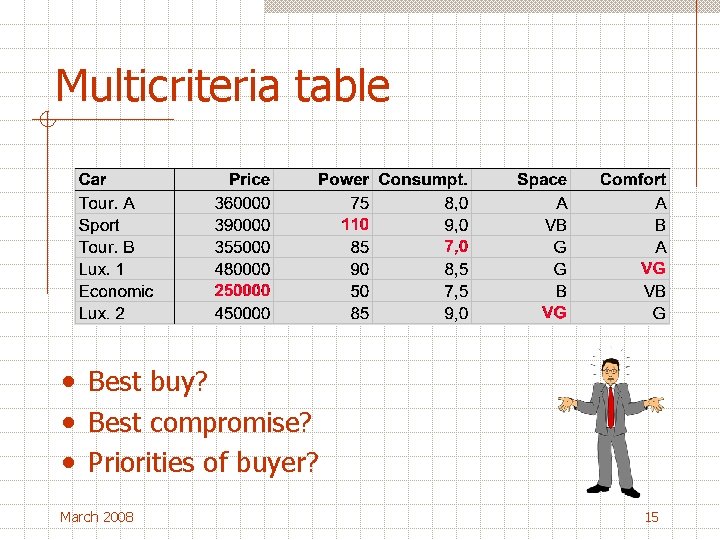 Multicriteria table

| Car | Price | Power | Consumpt. | Space | Comfort |
|---|---|---|---|---|---|
| Tour. A | 360000 | 75 | 8,0 | A | A |
| Sport | 390000 | 110 | 9,0 | VB | B |
| Tour. B | 355000 | 85 | 7,0 | G | A |
| Lux. 1 | 480000 | 90 | 8,5 | G | VG |
| Economic | 250000 | 50 | 7,5 | B | VB |
| Lux. 2 | 450000 | 85 | 9,0 | VG | G |

• Best buy?
• Best compromise?
• Priorities of buyer?

March 2008

15